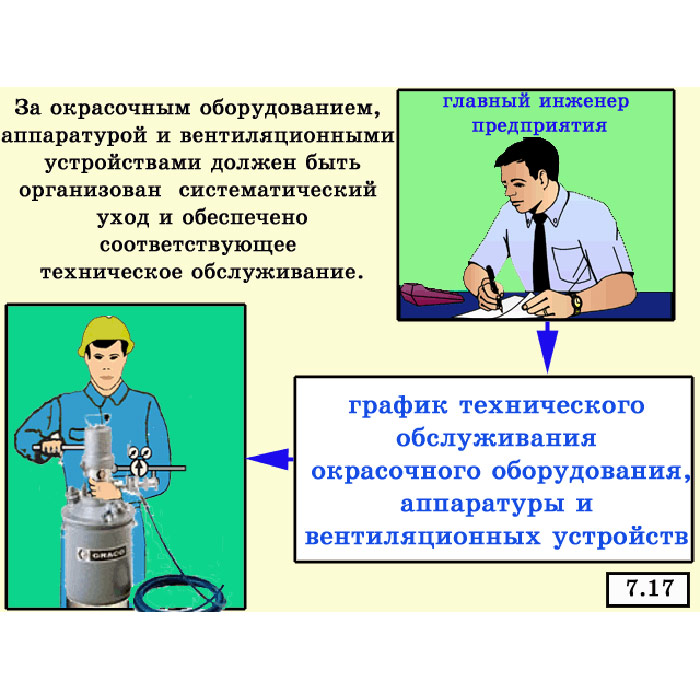 За окрасочным оборудованием, аппаратурой и вентиляционными устройствами должен быть организован систематический уход и обеспечено соответствующее техническое обслуживание.

главный инженер предприятия

график технического обслуживания окрасочного оборудования, аппаратуры и вентиляционных устройств

GRACO

7.17